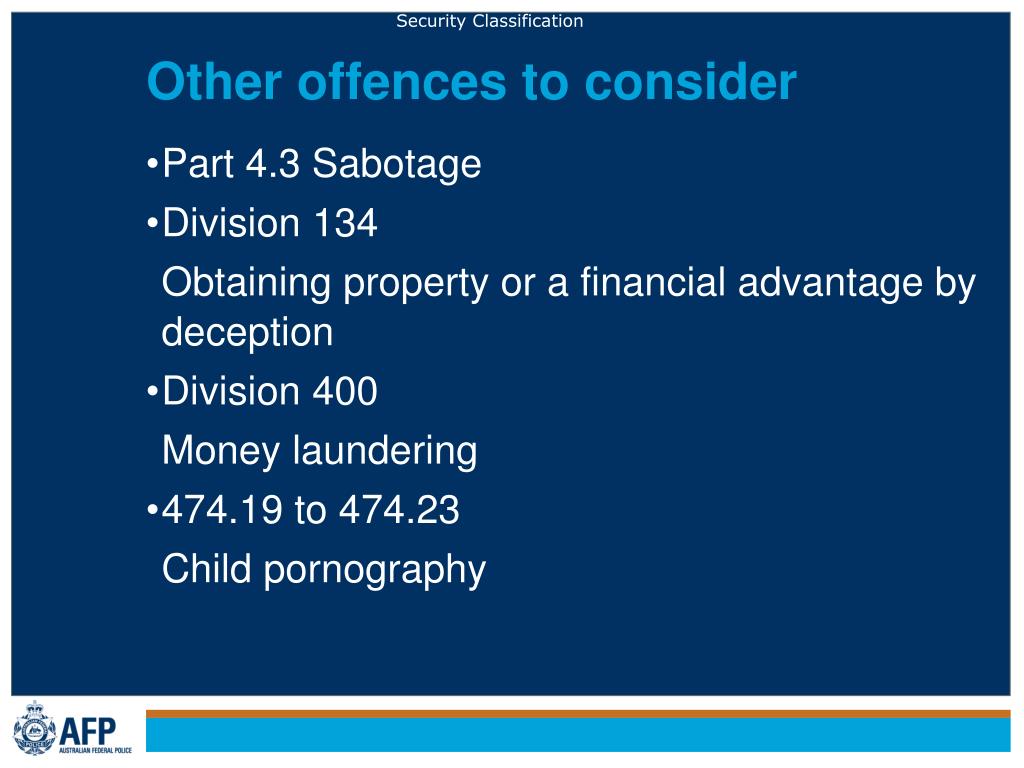 Security Classification

Other offences to consider

•Part 4.3 Sabotage

•Division 134

Obtaining property or a financial advantage by deception

•Division 400

Money laundering

•474.19 to 474.23

Child pornography

AFP
AUSTRALIAN FEDERAL POLICE